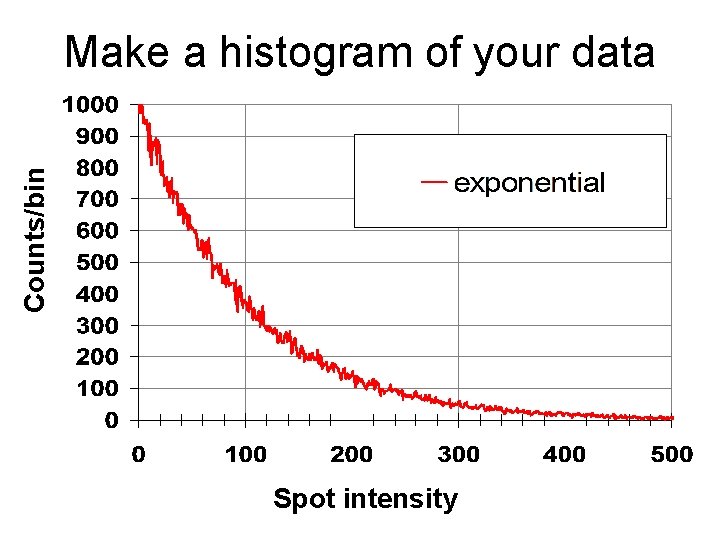 Make a histogram of your data

Counts/bin

1000
900
800
700
600
500
400
300
200
100
0

exponential

0
100
200
300
400
500

Spot intensity